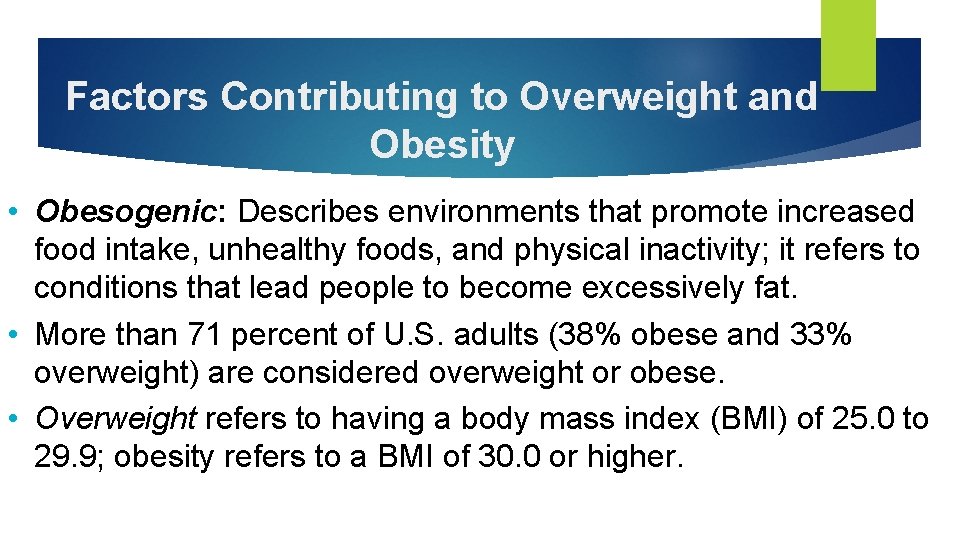 Factors Contributing to Overweight and Obesity

• Obesogenic: Describes environments that promote increased food intake, unhealthy foods, and physical inactivity; it refers to conditions that lead people to become excessively fat.
• More than 71 percent of U.S. adults (38% obese and 33% overweight) are considered overweight or obese.
• Overweight refers to having a body mass index (BMI) of 25.0 to 29.9; obesity refers to a BMI of 30.0 or higher.